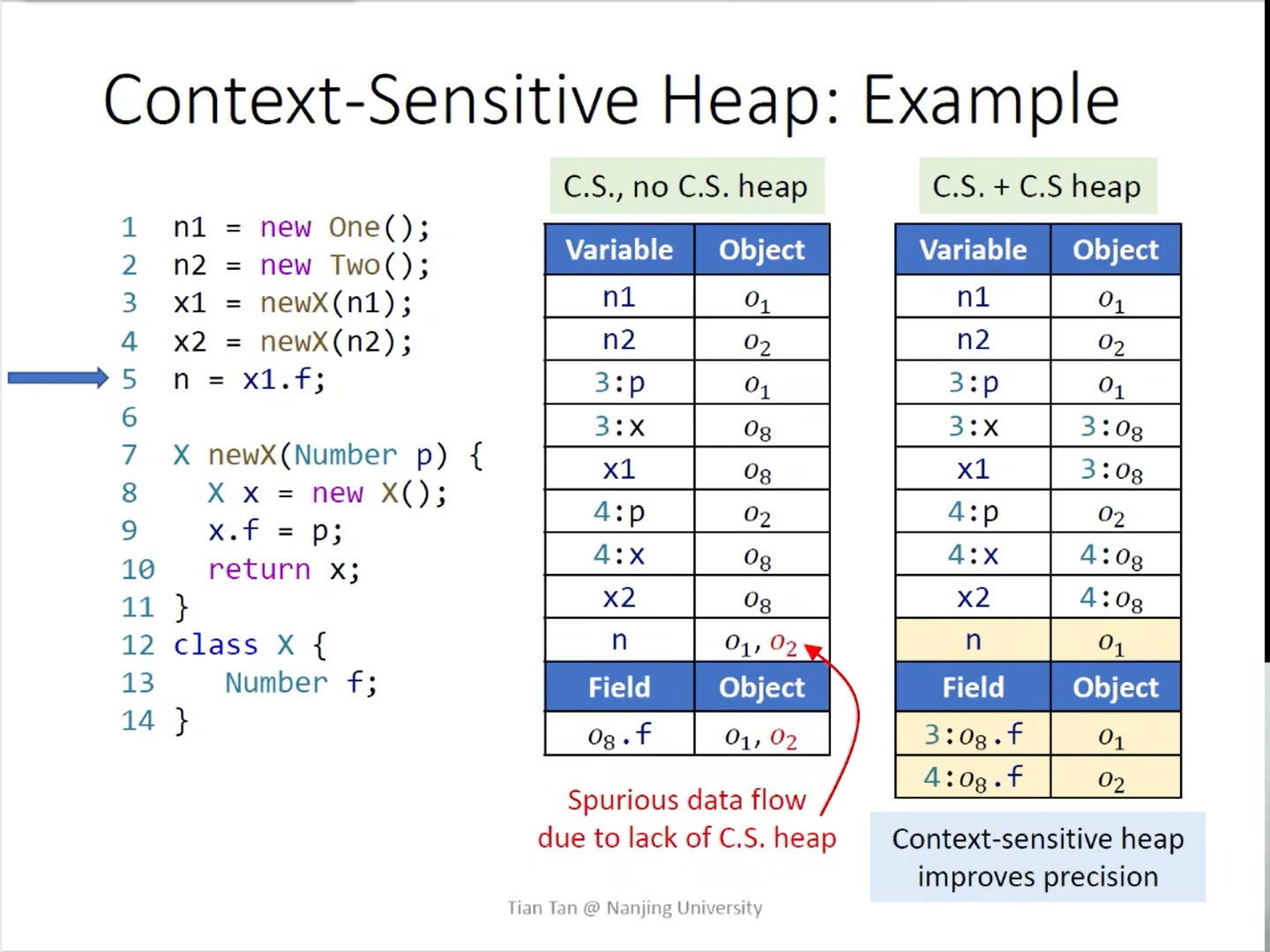 Context-Sensitive Heap: Example

1 n1 = new One();
2 n2 = new Two();
3 x1 = newX(n1);
4 x2 = newX(n2);
5 n = x1.f;
6
7 X newX(Number p) {
8 X x = new X();
9 x.f = p;
10 return x;
11 }
12 class X {
13 Number f;
14 }

C.S., no C.S. heap

| Variable | Object |
|---|---|
| n1 | $o_1$ |
| n2 | $o_2$ |
| 3:p | $o_1$ |
| 3:x | $o_8$ |
| x1 | $o_8$ |
| 4:p | $o_2$ |
| 4:x | $o_8$ |
| x2 | $o_8$ |
| n | $o_1, o_2$ |
| **Field** | **Object** |
| $o_8$.f | $o_1, o_2$ |

Spurious data flow due to lack of C.S. heap

C.S. + C.S heap

| Variable | Object |
|---|---|
| n1 | $o_1$ |
| n2 | $o_2$ |
| 3:p | $o_1$ |
| 3:x | 3:$o_8$ |
| x1 | 3:$o_8$ |
| 4:p | $o_2$ |
| 4:x | 4:$o_8$ |
| x2 | 4:$o_8$ |
| n | $o_1$ |
| **Field** | **Object** |
| 3:$o_8$.f | $o_1$ |
| 4:$o_8$.f | $o_2$ |

Context-sensitive heap improves precision

Tian Tan @ Nanjing University